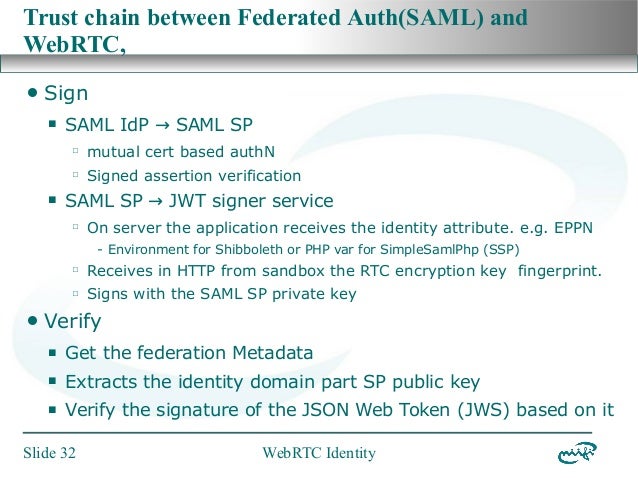 Trust chain between Federated Auth(SAML) and WebRTC,

• Sign
 ▪ SAML IdP → SAML SP
  ▫ mutual cert based authN
  ▫ Signed assertion verification
 ▪ SAML SP → JWT signer service
  ▫ On server the application receives the identity attribute. e.g. EPPN
   - Environment for Shibboleth or PHP var for SimpleSamlPhp (SSP)
  ▫ Receives in HTTP from sandbox the RTC encryption key fingerprint.
  ▫ Signs with the SAML SP private key
• Verify
 ▪ Get the federation Metadata
 ▪ Extracts the identity domain part SP public key
 ▪ Verify the signature of the JSON Web Token (JWS) based on it

Slide 32 WebRTC Identity